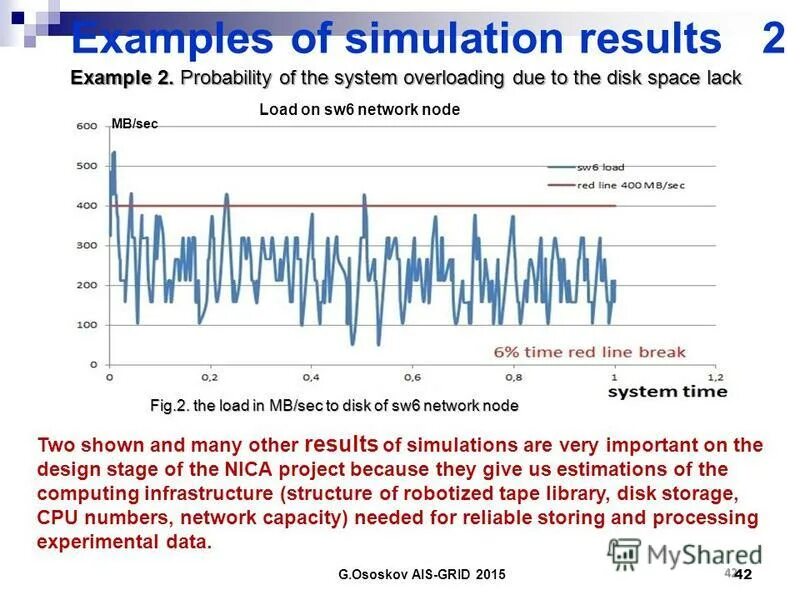 Examples of simulation results 2

Example 2. Probability of the system overloading due to the disk space lack

Load on sw6 network node

MB/sec

600
500
400
300
200
100
0

sw6 load
red line 400 MB/sec

6% time red line break

0 0,2 0,4 0,6 0,8 1 1,2
system time

Fig.2. the load in MB/sec to disk of sw6 network node

Two shown and many other results of simulations are very important on the design stage of the NICA project because they give us estimations of the computing infrastructure (structure of robotized tape library, disk storage, CPU numbers, network capacity) needed for reliable storing and processing experimental data.

MyShared

G.Ososkov AIS-GRID 2015

42 42